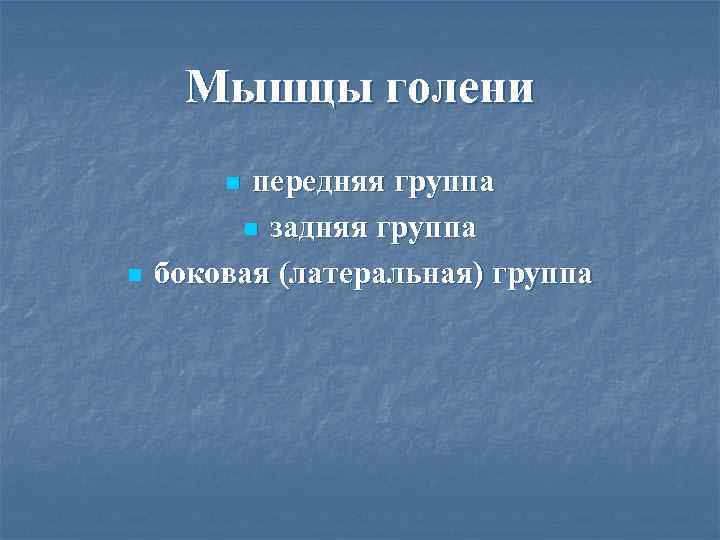 Мышцы голени

- передняя группа
- задняя группа
- боковая (латеральная) группа